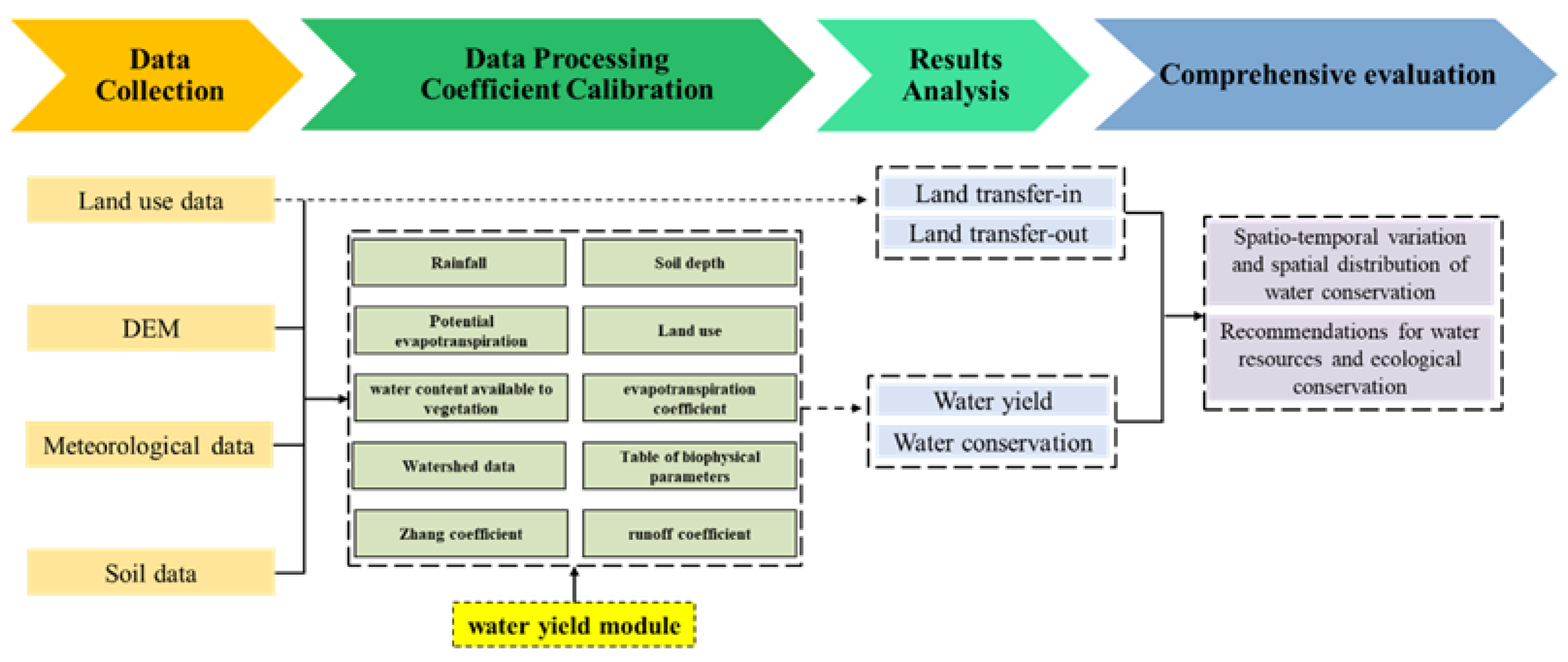 Data Collection

Data Processing Coefficient Calibration

Results Analysis

Comprehensive evaluation

Land use data

DEM

Meteorological data

Soil data

Rainfall

Soil depth

Potential evapotranspiration

Land use

water content available to vegetation

evapotranspiration coefficient

Watershed data

Table of biophysical parameters

Zhang coefficient

runoff coefficient

water yield module

Land transfer-in

Land transfer-out

Water yield

Water conservation

Spatio-temporal variation and spatial distribution of water conservation

Recommendations for water resources and ecological conservation